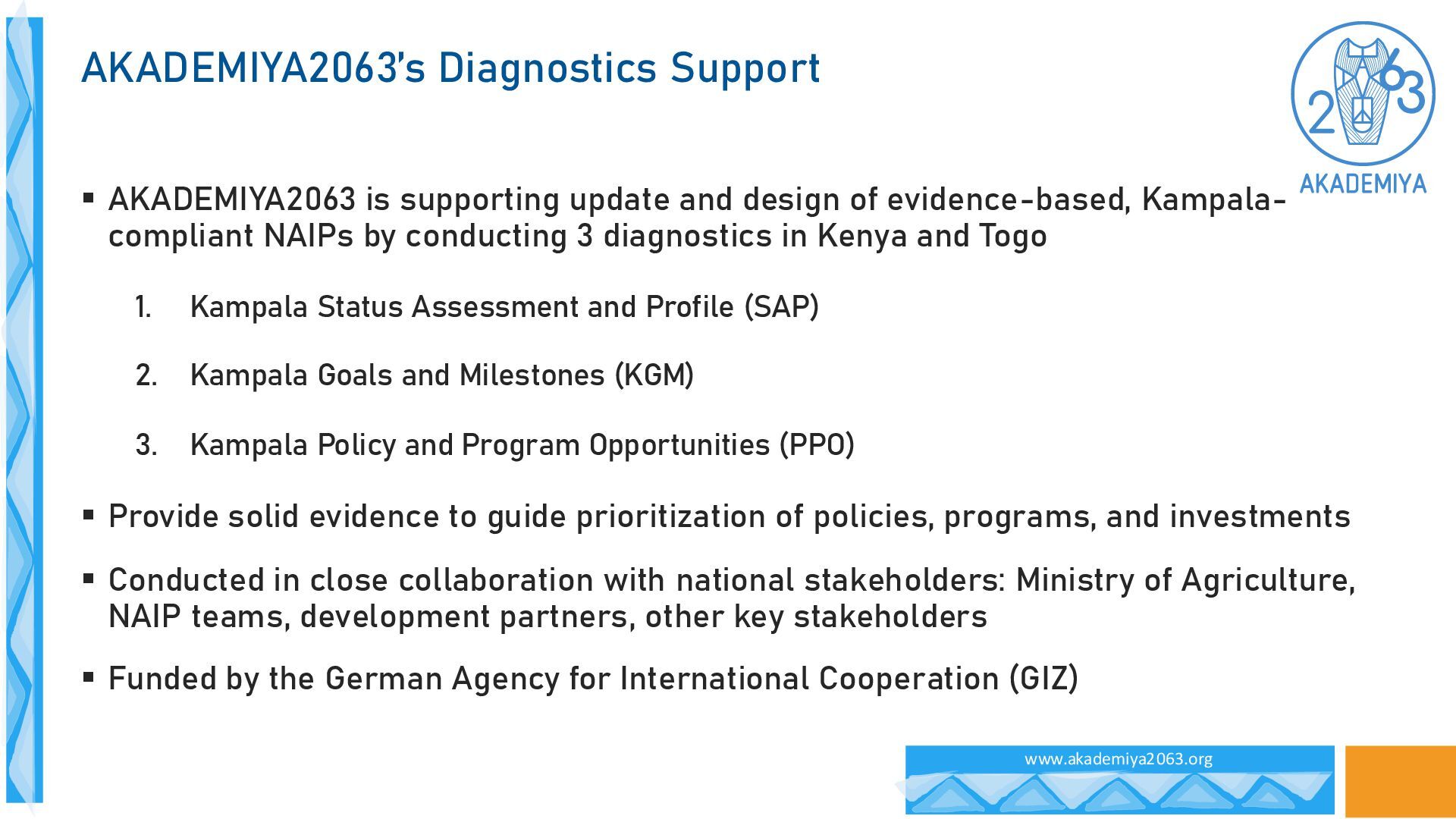 AKADEMIYA2063's Diagnostics Support

2063
AKADEMIYA

▪ AKADEMIYA2063 is supporting update and design of evidence-based, Kampala-compliant NAIPs by conducting 3 diagnostics in Kenya and Togo

1. Kampala Status Assessment and Profile (SAP)

2. Kampala Goals and Milestones (KGM)

3. Kampala Policy and Program Opportunities (PPO)

▪ Provide solid evidence to guide prioritization of policies, programs, and investments

▪ Conducted in close collaboration with national stakeholders: Ministry of Agriculture, NAIP teams, development partners, other key stakeholders

▪ Funded by the German Agency for International Cooperation (GIZ)

www.akademiya2063.org